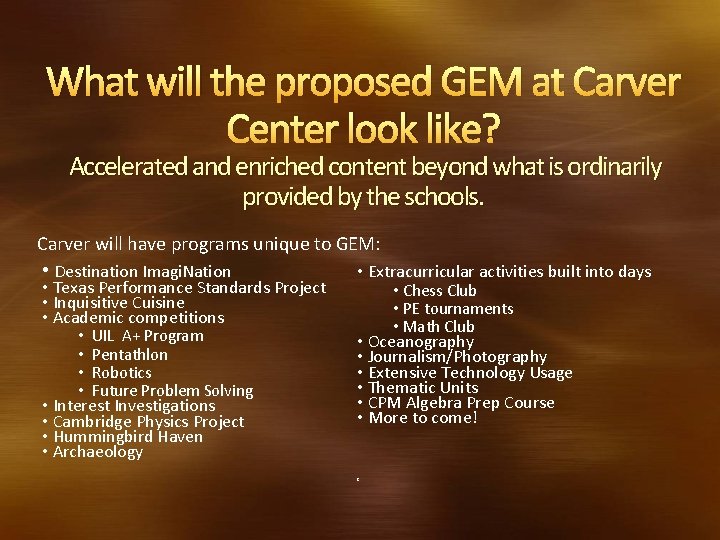 What will the proposed GEM at Carver Center look like?
Accelerated and enriched content beyond what is ordinarily provided by the schools.

Carver will have programs unique to GEM:

• Destination ImagiNation
• Texas Performance Standards Project
• Inquisitive Cuisine
• Academic competitions
  • UIL A+ Program
  • Pentathlon
  • Robotics
  • Future Problem Solving
• Interest Investigations
• Cambridge Physics Project
• Hummingbird Haven
• Archaeology

• Extracurricular activities built into days
  • Chess Club
  • PE tournaments
  • Math Club
• Oceanography
• Journalism/Photography
• Extensive Technology Usage
• Thematic Units
• CPM Algebra Prep Course
• More to come!